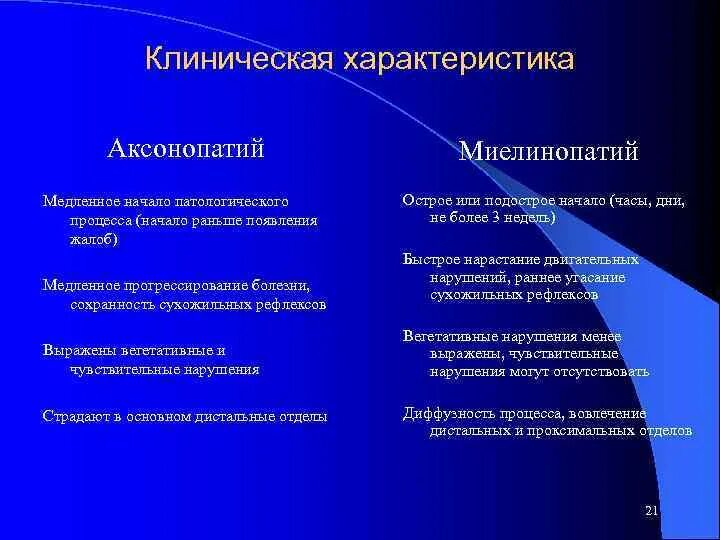 Клиническая характеристика

Аксонопатий

Медленное начало патологического процесса (начало раньше появления жалоб)

Медленное прогрессирование болезни, сохранность сухожильных рефлексов

Выражены вегетативные и чувствительные нарушения

Страдают в основном дистальные отделы

Миелинопатий

Острое или подострое начало (часы, дни, не более 3 недель)

Быстрое нарастание двигательных нарушений, раннее угасание сухожильных рефлексов

Вегетативные нарушения менее выражены, чувствительные нарушения могут отсутствовать

Диффузность процесса, вовлечение дистальных и проксимальных отделов

21